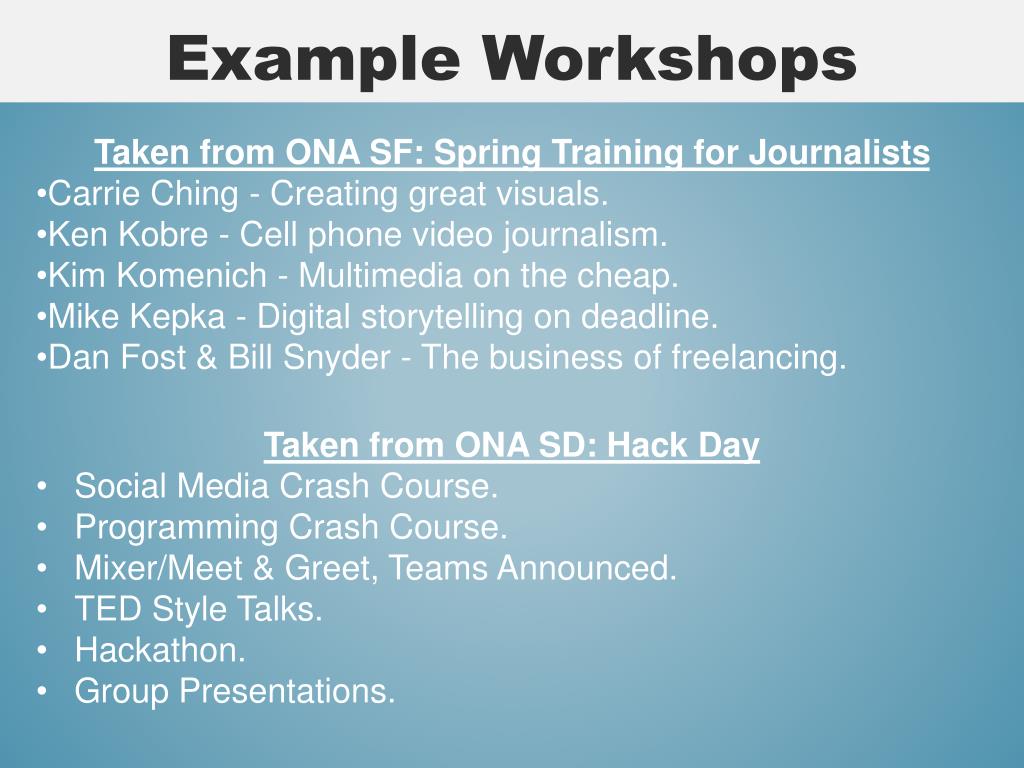 Example Workshops

Taken from ONA SF: Spring Training for Journalists
•Carrie Ching - Creating great visuals.
•Ken Kobre - Cell phone video journalism.
•Kim Komenich - Multimedia on the cheap.
•Mike Kepka - Digital storytelling on deadline.
•Dan Fost & Bill Snyder - The business of freelancing.

Taken from ONA SD: Hack Day
• Social Media Crash Course.
• Programming Crash Course.
• Mixer/Meet & Greet, Teams Announced.
• TED Style Talks.
• Hackathon.
• Group Presentations.